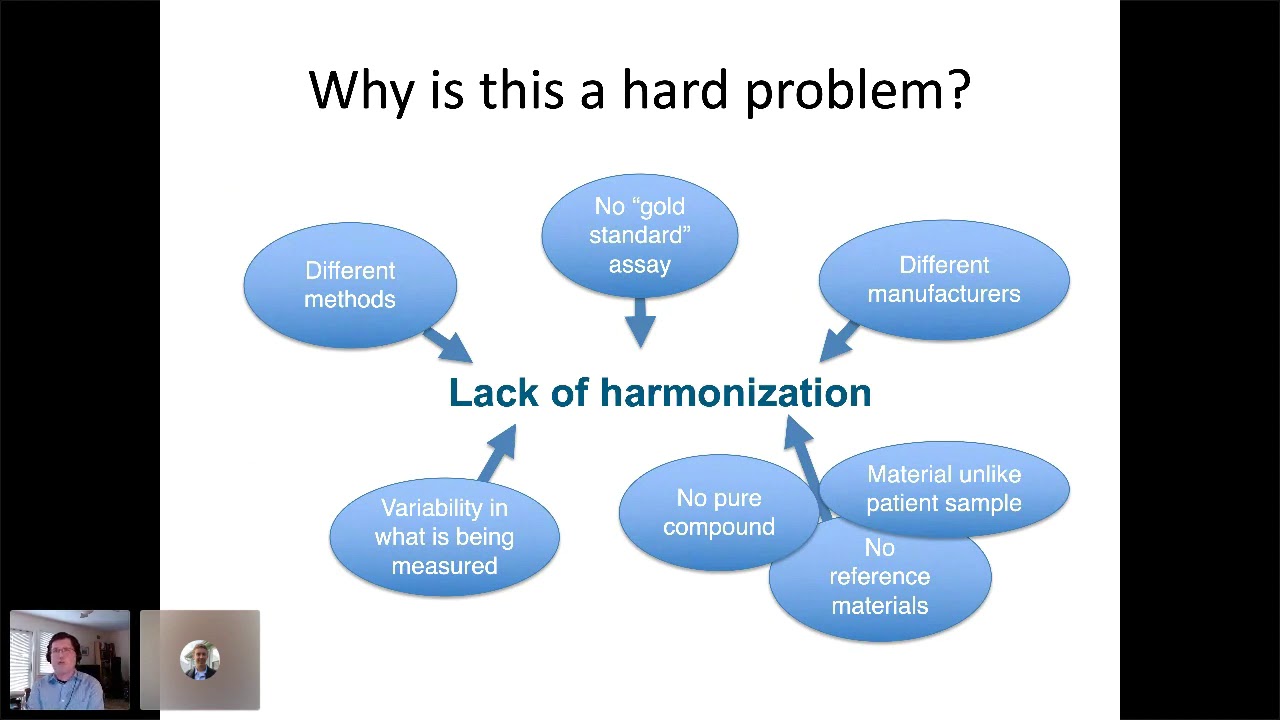 Why is this a hard problem?

Different methods

No “gold standard” assay

Different manufacturers

Lack of harmonization

Variability in what is being measured

No pure compound

Material unlike patient sample

No reference materials